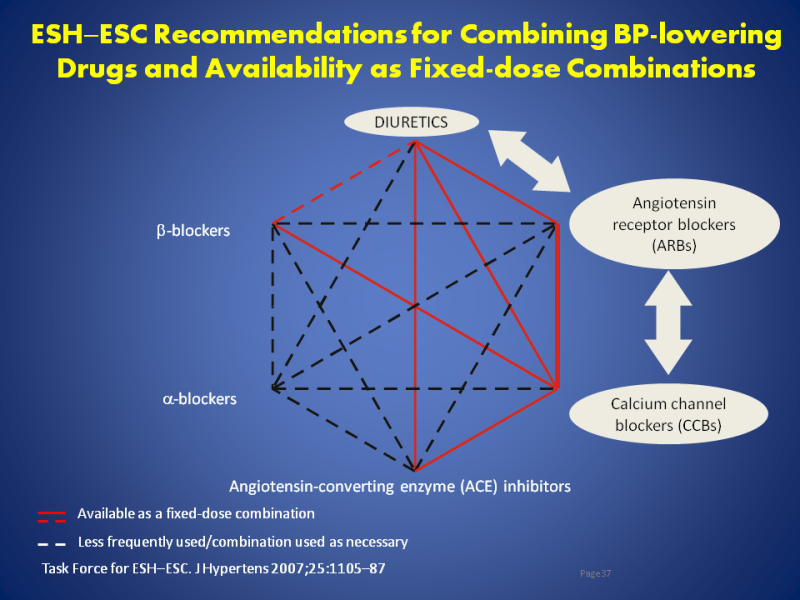 ESH–ESC Recommendations for Combining BP-lowering Drugs and Availability as Fixed-dose Combinations

DIURETICS

β-blockers

Angiotensin receptor blockers (ARBs)

α-blockers

Calcium channel blockers (CCBs)

Angiotensin-converting enzyme (ACE) inhibitors

Available as a fixed-dose combination

Less frequently used/combination used as necessary

Task Force for ESH–ESC. J Hypertens 2007;25:1105–87

Page 37